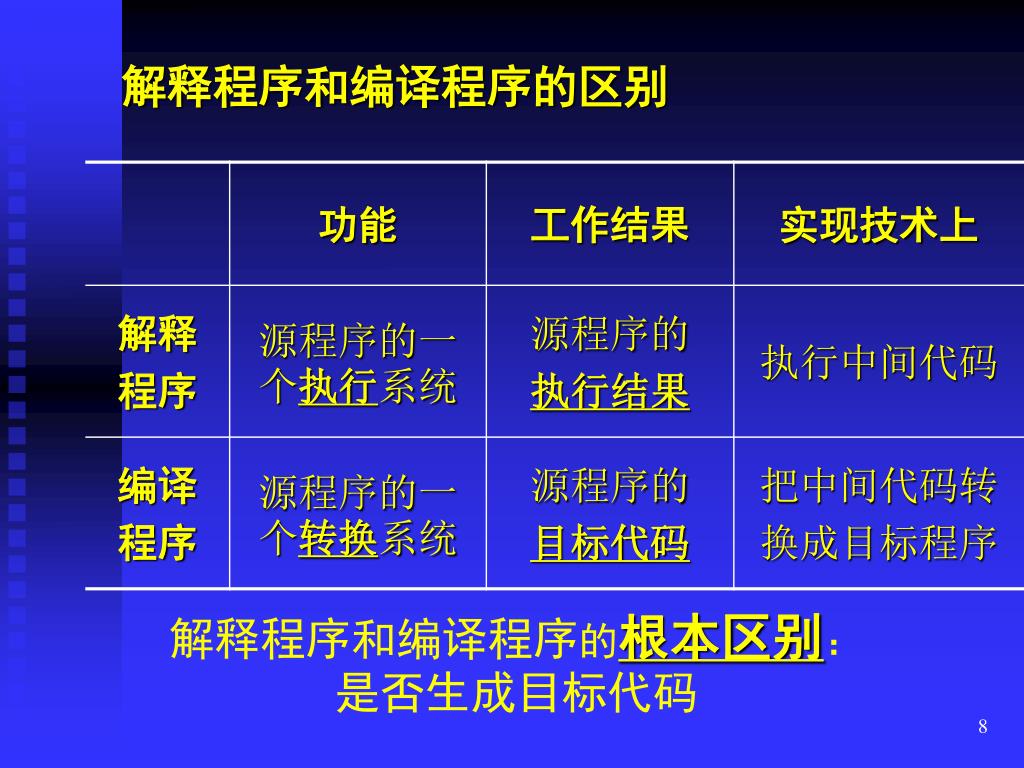 解释程序和编译程序的区别

| | 功能 | 工作结果 | 实现技术上 |
|---|---|---|---|
| 解释程序 | 源程序的一个执行系统 | 源程序的执行结果 | 执行中间代码 |
| 编译程序 | 源程序的一个转换系统 | 源程序的目标代码 | 把中间代码转换成目标程序 |

解释程序和编译程序的根本区别：
是否生成目标代码

8